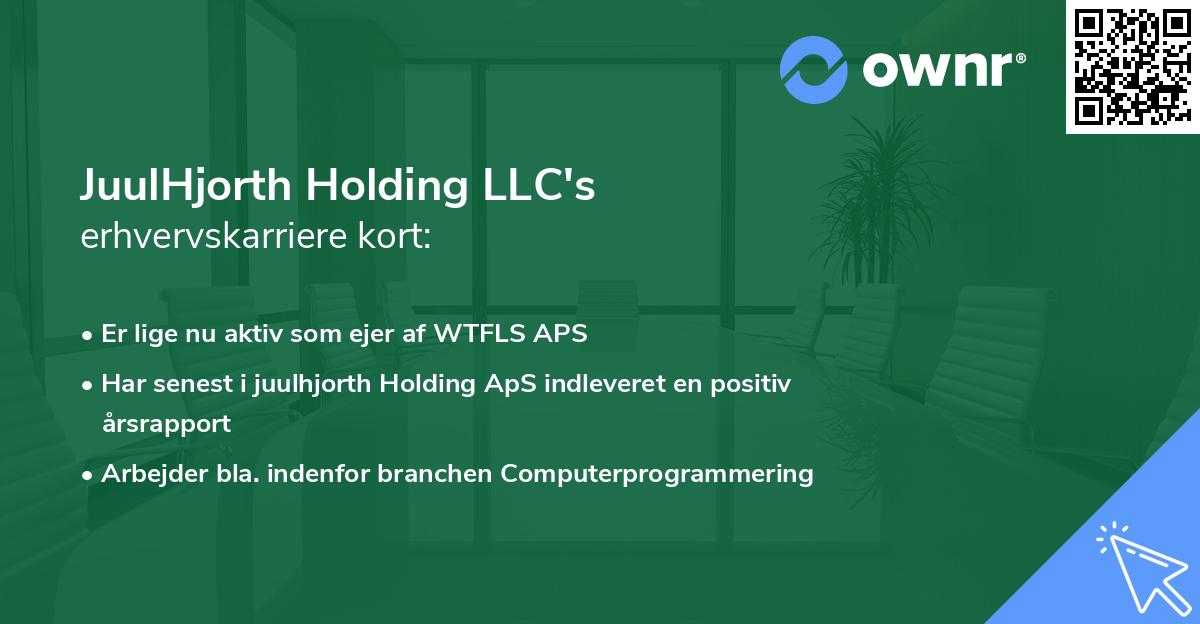 ownr®

JuulHjorth Holding LLC's
erhvervskarriere kort:

• Er lige nu aktiv som ejer af WTFLS APS
• Har senest i juulhjorth Holding ApS indleveret en positiv årsrapport
• Arbejder bla. indenfor branchen Computerprogrammering